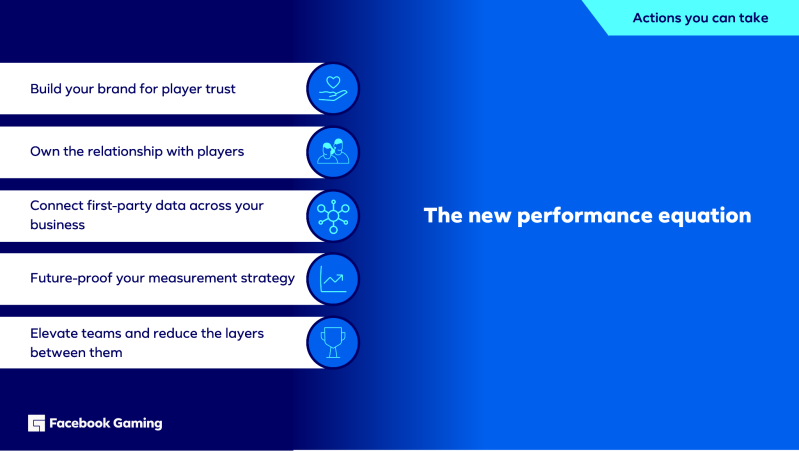 Actions you can take

Build your brand for player trust

Own the relationship with players

Connect first-party data across your business

Future-proof your measurement strategy

Elevate teams and reduce the layers between them

The new performance equation

Facebook Gaming